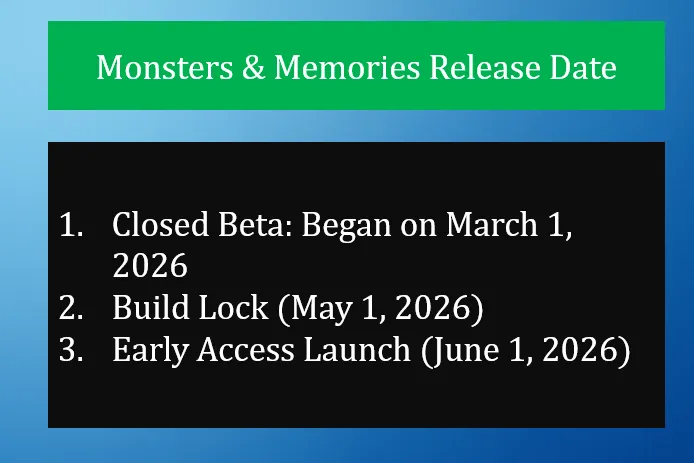 Monsters & Memories Release Date

1. Closed Beta: Began on March 1, 2026
2. Build Lock (May 1, 2026)
3. Early Access Launch (June 1, 2026)